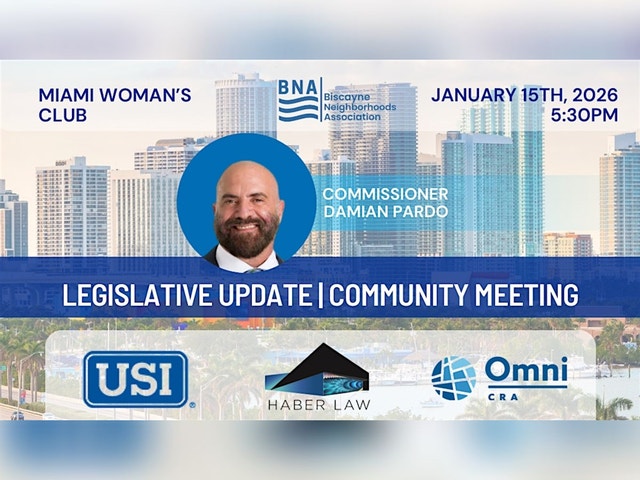 MIAMI WOMAN'S CLUB

BNA Biscayne Neighborhoods Association

JANUARY 15TH, 2026 5:30PM

COMMISSIONER DAMIAN PARDO

LEGISLATIVE UPDATE | COMMUNITY MEETING

USI

HABER LAW

Omni CRA